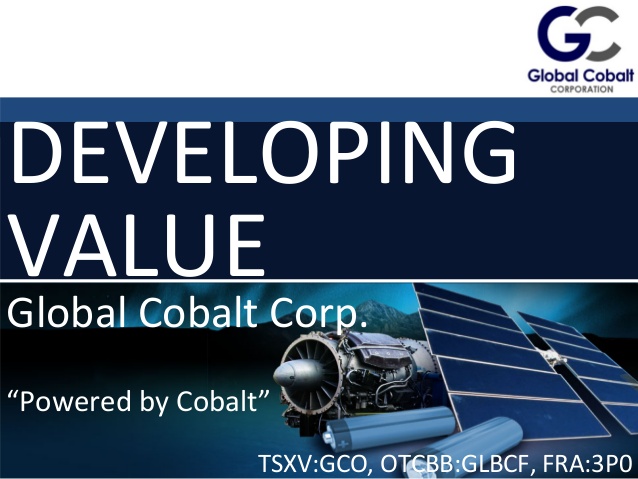 GC
Global Cobalt
CORPORATION

DEVELOPING VALUE

Global Cobalt Corp.

“Powered by Cobalt”

TSXV:GCO, OTCBB:GLBCF, FRA:3P0